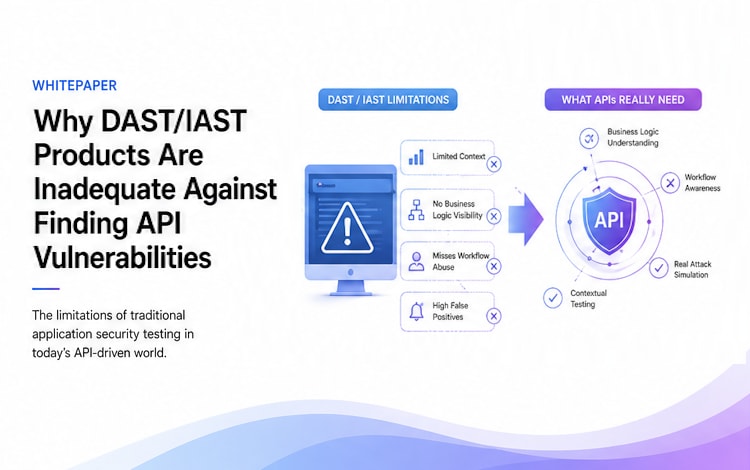 WHITEPAPER

Why DAST/IAST Products Are Inadequate Against Finding API Vulnerabilities

The limitations of traditional application security testing in today's API-driven world.

DAST / IAST LIMITATIONS

Limited Context

No Business Logic Visibility

Misses Workflow Abuse

High False Positives

WHAT APIs REALLY NEED

Business Logic Understanding

Workflow Awareness

API

Real Attack Simulation

Contextual Testing